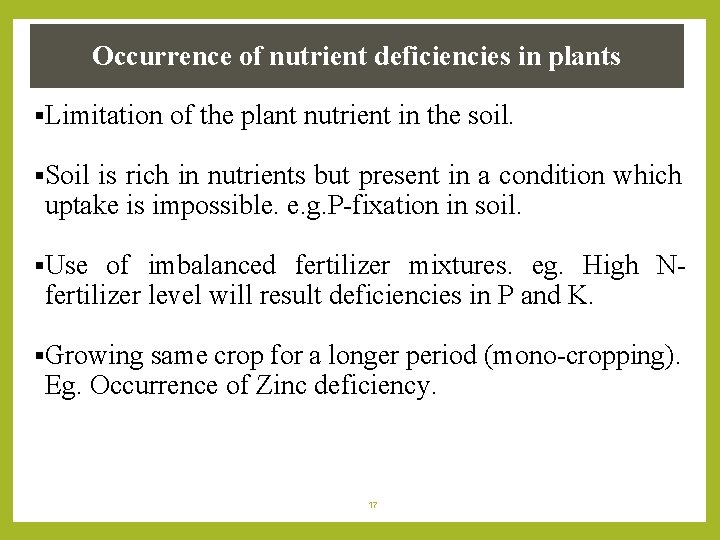 Occurrence of nutrient deficiencies in plants

▪Limitation of the plant nutrient in the soil.

▪Soil is rich in nutrients but present in a condition which uptake is impossible. e.g.P-fixation in soil.

▪Use of imbalanced fertilizer mixtures. eg. High N-fertilizer level will result deficiencies in P and K.

▪Growing same crop for a longer period (mono-cropping). Eg. Occurrence of Zinc deficiency.

17